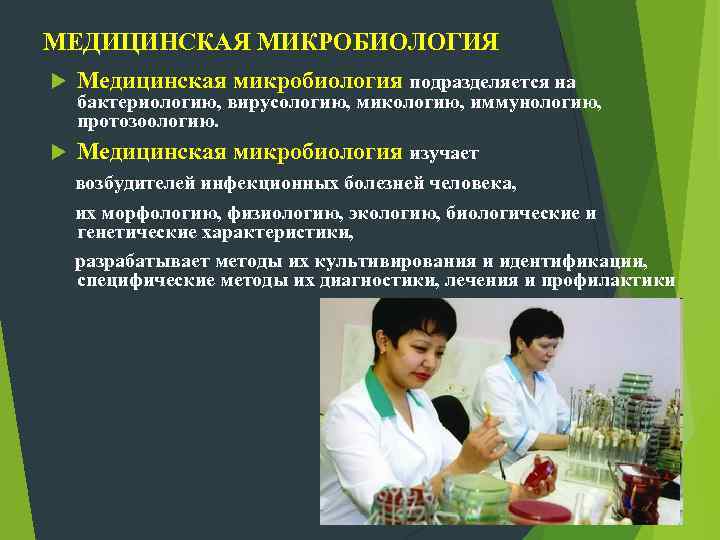 МЕДИЦИНСКАЯ МИКРОБИОЛОГИЯ

Медицинская микробиология подразделяется на бактериологию, вирусологию, микологию, иммунологию, протозоологию.

Медицинская микробиология изучает

возбудителей инфекционных болезней человека,

их морфологию, физиологию, экологию, биологические и генетические характеристики,

разрабатывает методы их культивирования и идентификации, специфические методы их диагностики, лечения и профилактики